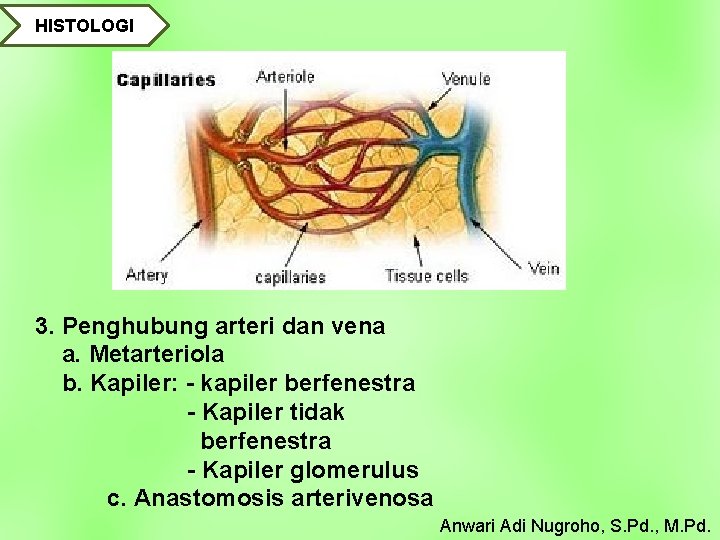 HISTOLOGI

Capillaries
Arteriole
Venule
Artery
capillaries
Tissue cells
Vein

3. Penghubung arteri dan vena
a. Metarteriola
b. Kapiler: - kapiler berfenestra
- Kapiler tidak berfenestra
- Kapiler glomerulus
c. Anastomosis arterivenosa

Anwari Adi Nugroho, S.Pd., M.Pd.